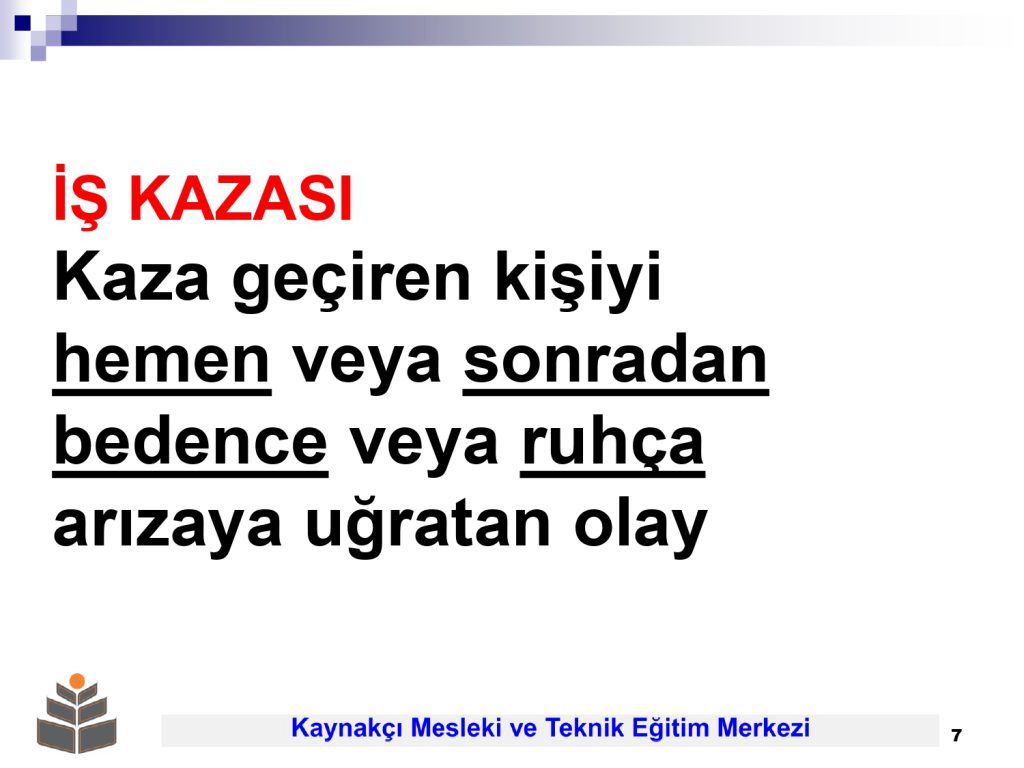 İŞ KAZASI
Kaza geçiren kişiyi hemen veya sonradan bedence veya ruhça arızaya uğratan olay

Kaynakçı Mesleki ve Teknik Eğitim Merkezi

7